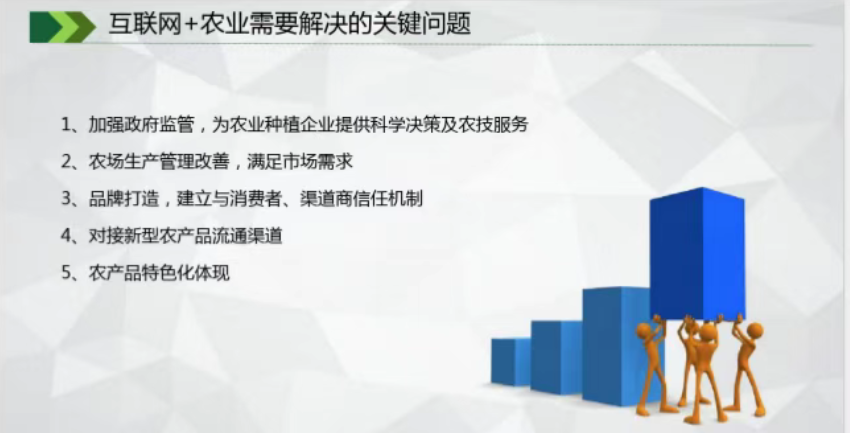 互联网+农业需要解决的关键问题

1、加强政府监管，为农业种植企业提供科学决策及农技服务

2、农场生产管理改善，满足市场需求

3、品牌打造，建立与消费者、渠道商信任机制

4、对接新型农产品流通渠道

5、农产品特色化体现